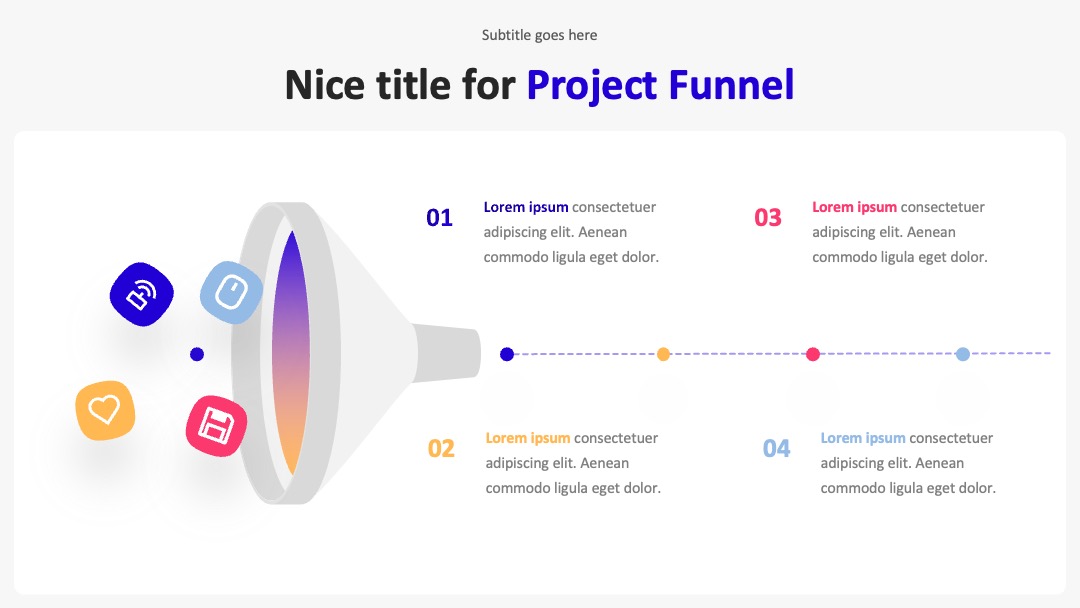 Subtitle goes here

Nice title for Project Funnel

01 Lorem ipsum consectetuer adipiscing elit. Aenean commodo ligula eget dolor.

03 Lorem ipsum consectetuer adipiscing elit. Aenean commodo ligula eget dolor.

02 Lorem ipsum consectetuer adipiscing elit. Aenean commodo ligula eget dolor.

04 Lorem ipsum consectetuer adipiscing elit. Aenean commodo ligula eget dolor.